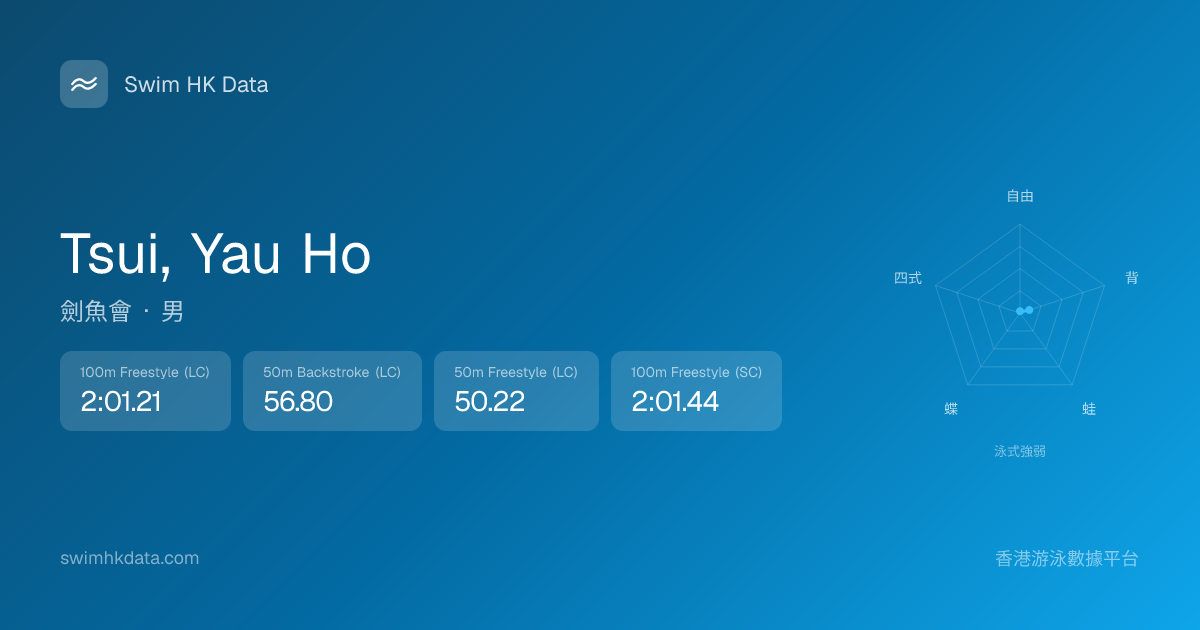 Swim HK Data

Tsui, Yau Ho

劍魚會 · 男

100m Freestyle (LC)
2:01.21

50m Backstroke (LC)
56.80

50m Freestyle (LC)
50.22

100m Freestyle (SC)
2:01.44

自由
背
蛙
蝶
四式
泳式強弱

swimhkdata.com

香港游泳數據平台